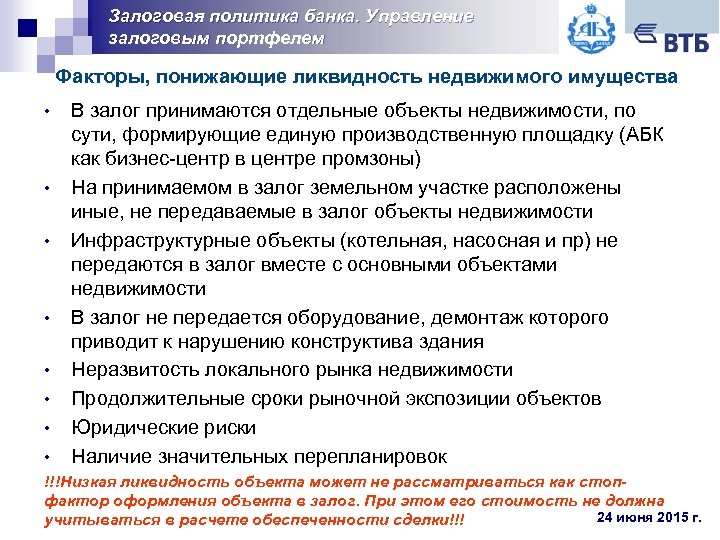 Залоговая политика банка. Управление залоговым портфелем

АБ

ВТБ

Факторы, понижающие ликвидность недвижимого имущества

• В залог принимаются отдельные объекты недвижимости, по сути, формирующие единую производственную площадку (АБК как бизнес-центр в центре промзоны)
• На принимаемом в залог земельном участке расположены иные, не передаваемые в залог объекты недвижимости
• Инфраструктурные объекты (котельная, насосная и пр) не передаются в залог вместе с основными объектами недвижимости
• В залог не передается оборудование, демонтаж которого приводит к нарушению конструктива здания
• Неразвитость локального рынка недвижимости
• Продолжительные сроки рыночной экспозиции объектов
• Юридические риски
• Наличие значительных перепланировок

!!!Низкая ликвидность объекта может не рассматриваться как стоп-фактор оформления объекта в залог. При этом его стоимость не должна учитываться в расчете обеспеченности сделки!!!

24 июня 2015 г.